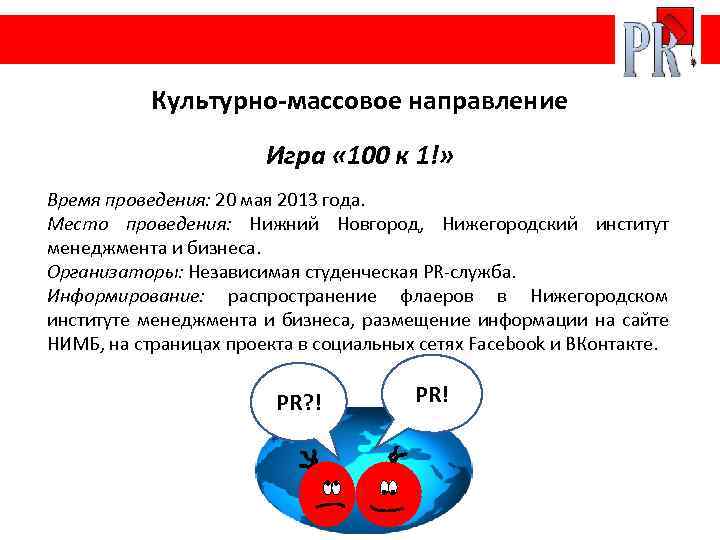 PR

Культурно-массовое направление

Игра «100 к 1!»

Время проведения: 20 мая 2013 года.
Место проведения: Нижний Новгород, Нижегородский институт менеджмента и бизнеса.
Организаторы: Независимая студенческая PR-служба.
Информирование: распространение флаеров в Нижегородском институте менеджмента и бизнеса, размещение информации на сайте НИМБ, на страницах проекта в социальных сетях Facebook и ВКонтакте.

PR?!

PR!